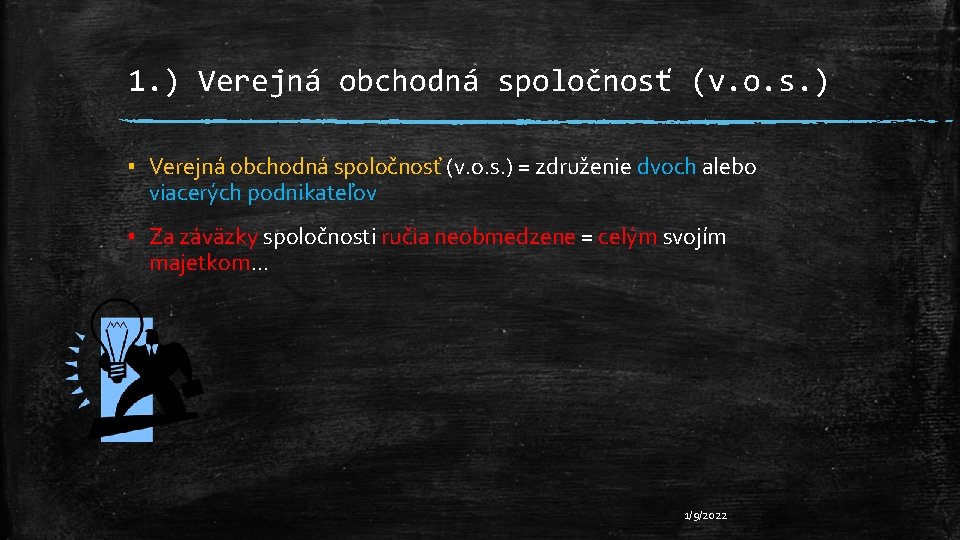 1.) Verejná obchodná spoločnosť (v.o.s.)

▪ Verejná obchodná spoločnosť (v.o.s.) = združenie dvoch alebo viacerých podnikateľov

▪ Za záväzky spoločnosti ručia neobmedzene = celým svojím majetkom...

1/9/2022